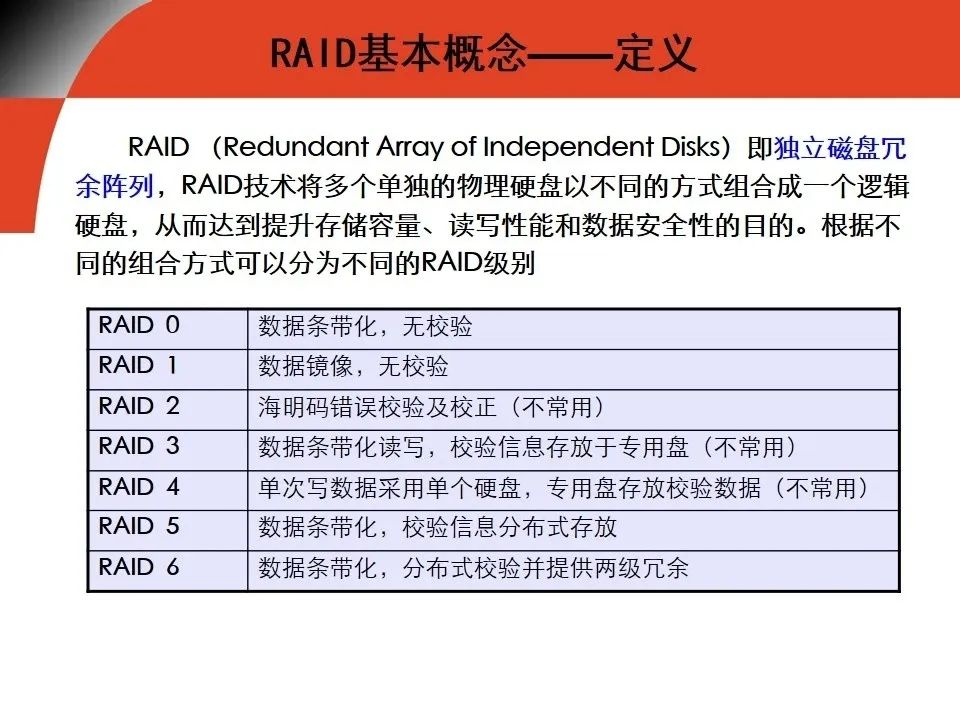 RAID基本概念——定义

RAID （Redundant Array of Independent Disks）即独立磁盘冗余阵列，RAID技术将多个单独的物理硬盘以不同的方式组合成一个逻辑硬盘，从而达到提升存储容量、读写性能和数据安全性的目的。根据不同的组合方式可以分为不同的RAID级别

| RAID 0 | 数据条带化，无校验 |
|---|---|
| RAID 1 | 数据镜像，无校验 |
| RAID 2 | 海明码错误校验及校正（不常用） |
| RAID 3 | 数据条带化读写，校验信息存放于专用盘（不常用） |
| RAID 4 | 单次写数据采用单个硬盘，专用盘存放校验数据（不常用） |
| RAID 5 | 数据条带化，校验信息分布式存放 |
| RAID 6 | 数据条带化，分布式校验并提供两级冗余 |